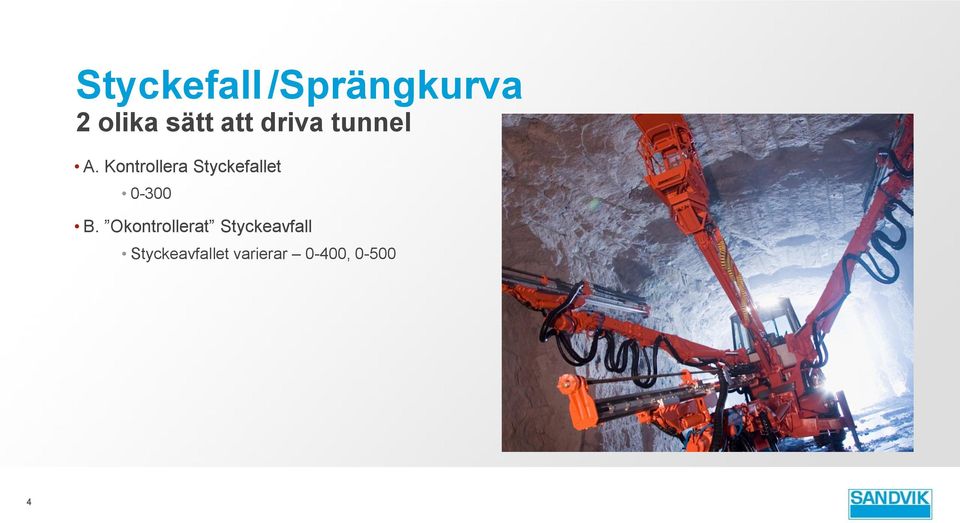 Styckefall /Sprängkurva
2 olika sätt att driva tunnel

• A. Kontrollera Styckefallet
  • 0-300
• B. ”Okontrollerat” Styckeavfall
  • Styckeavfallet varierar – 0-400, 0-500

4

SANDVIK